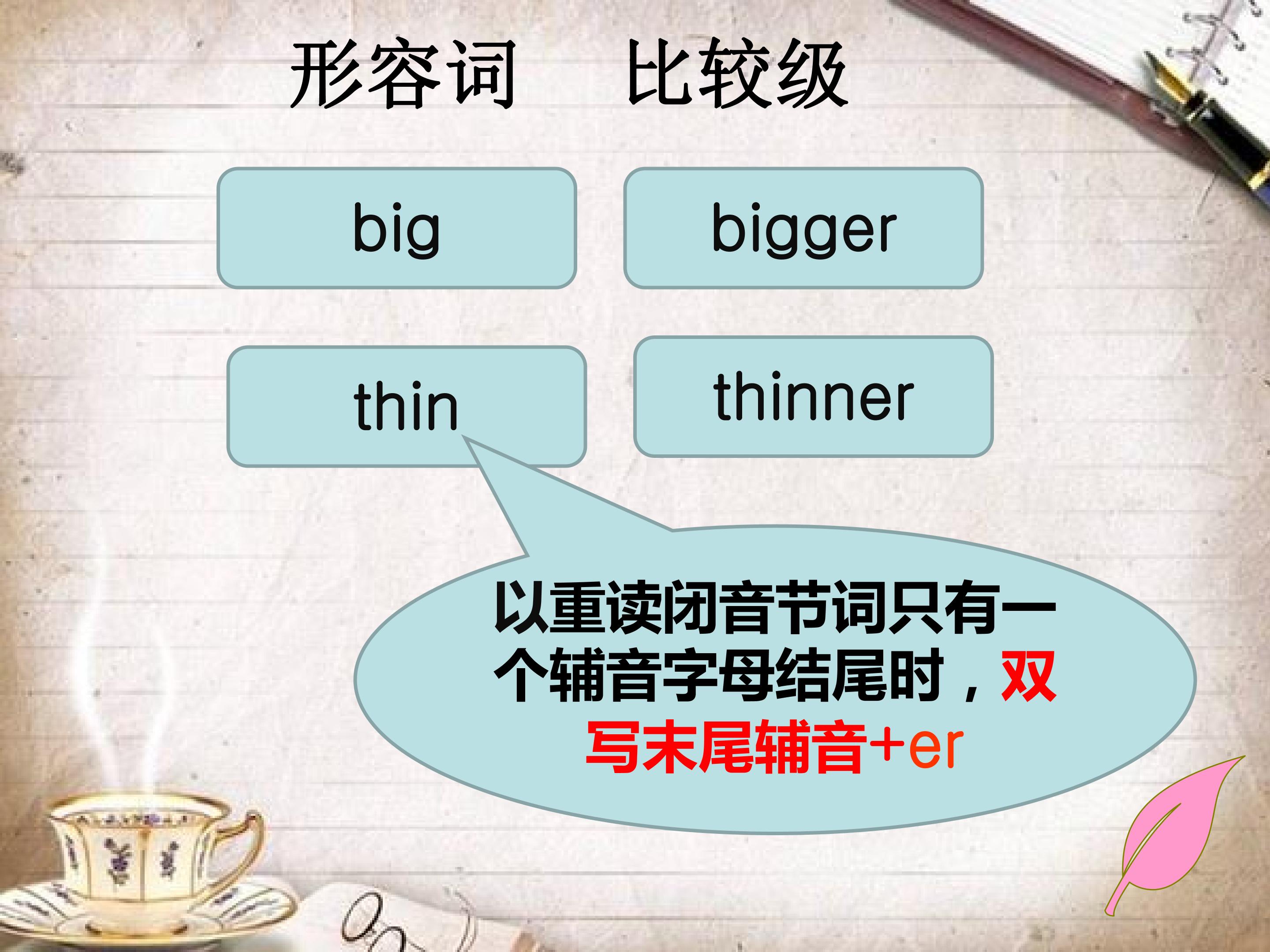 形容词 比较级

big

bigger

thin

thinner

以重读闭音节词只有一个辅音字母结尾时，双写末尾辅音+er